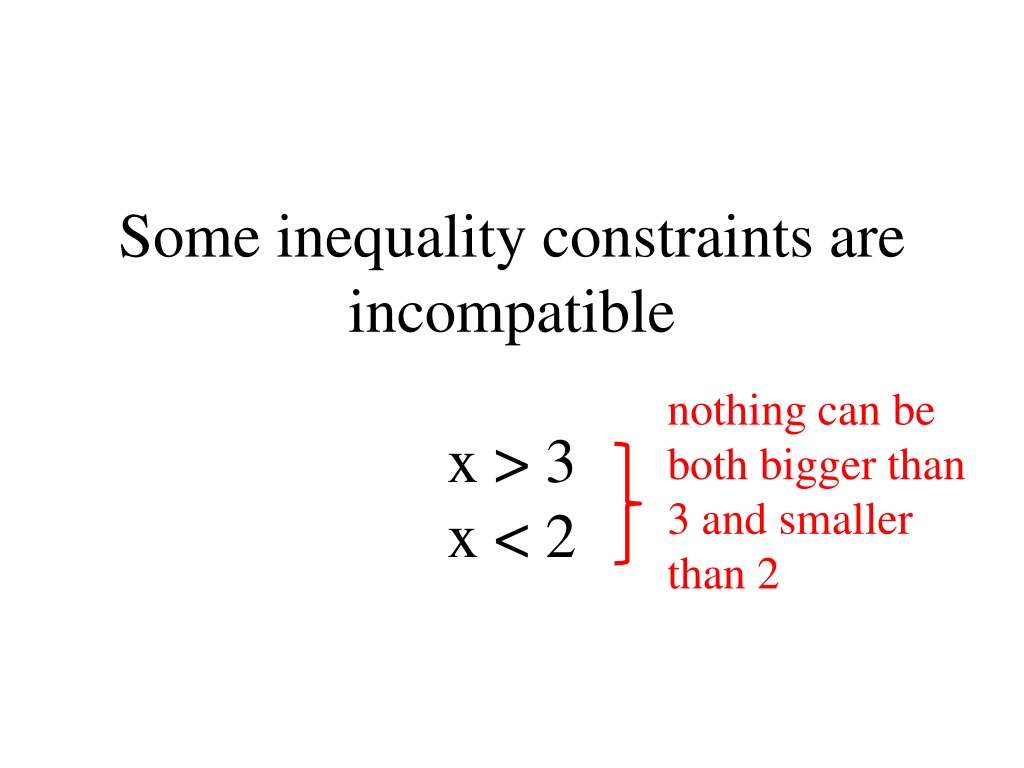 Some inequality constraints are incompatible

$x > 3$
$x < 2$

nothing can be both bigger than 3 and smaller than 2